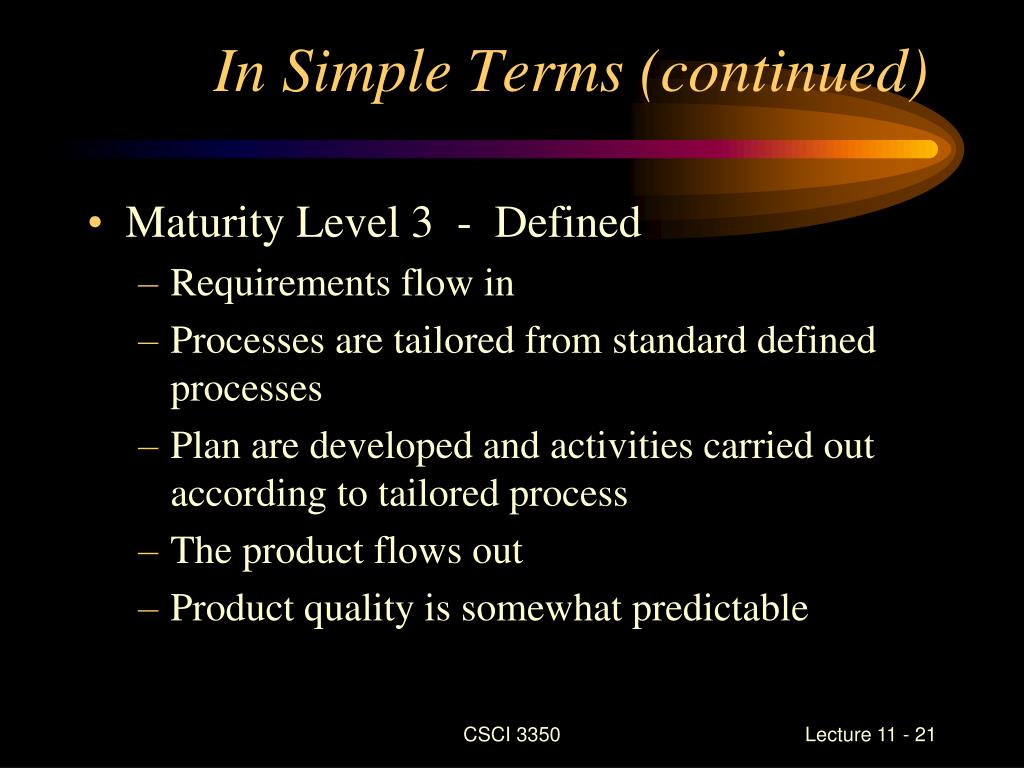 In Simple Terms (continued)

• Maturity Level 3 - Defined
– Requirements flow in
– Processes are tailored from standard defined processes
– Plan are developed and activities carried out according to tailored process
– The product flows out
– Product quality is somewhat predictable

CSCI 3350

Lecture 11 - 21